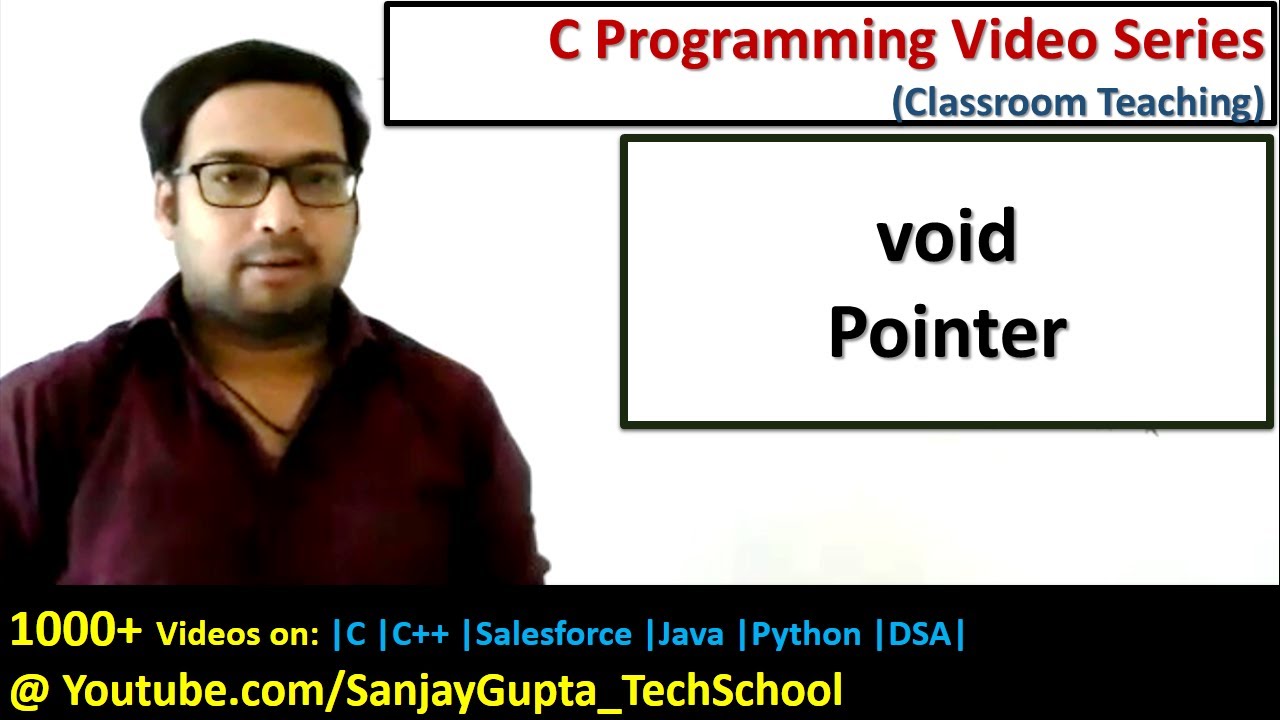 C Programming Video Series
(Classroom Teaching)

void
Pointer

1000+ Videos on: |C |C++ |Salesforce |Java |Python |DSA|
@ Youtube.com/SanjayGupta_TechSchool